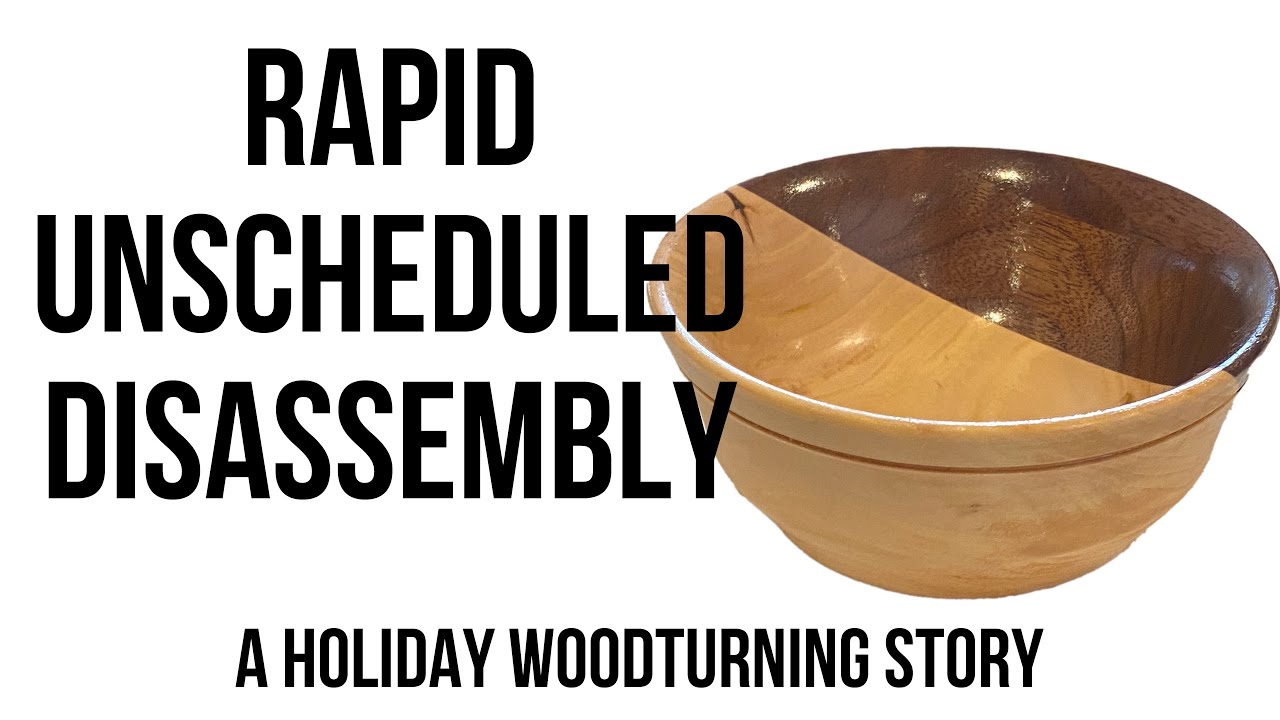 RAPID
UNSCHEDULED
DISASSEMBLY

A HOLIDAY WOODTURNING STORY